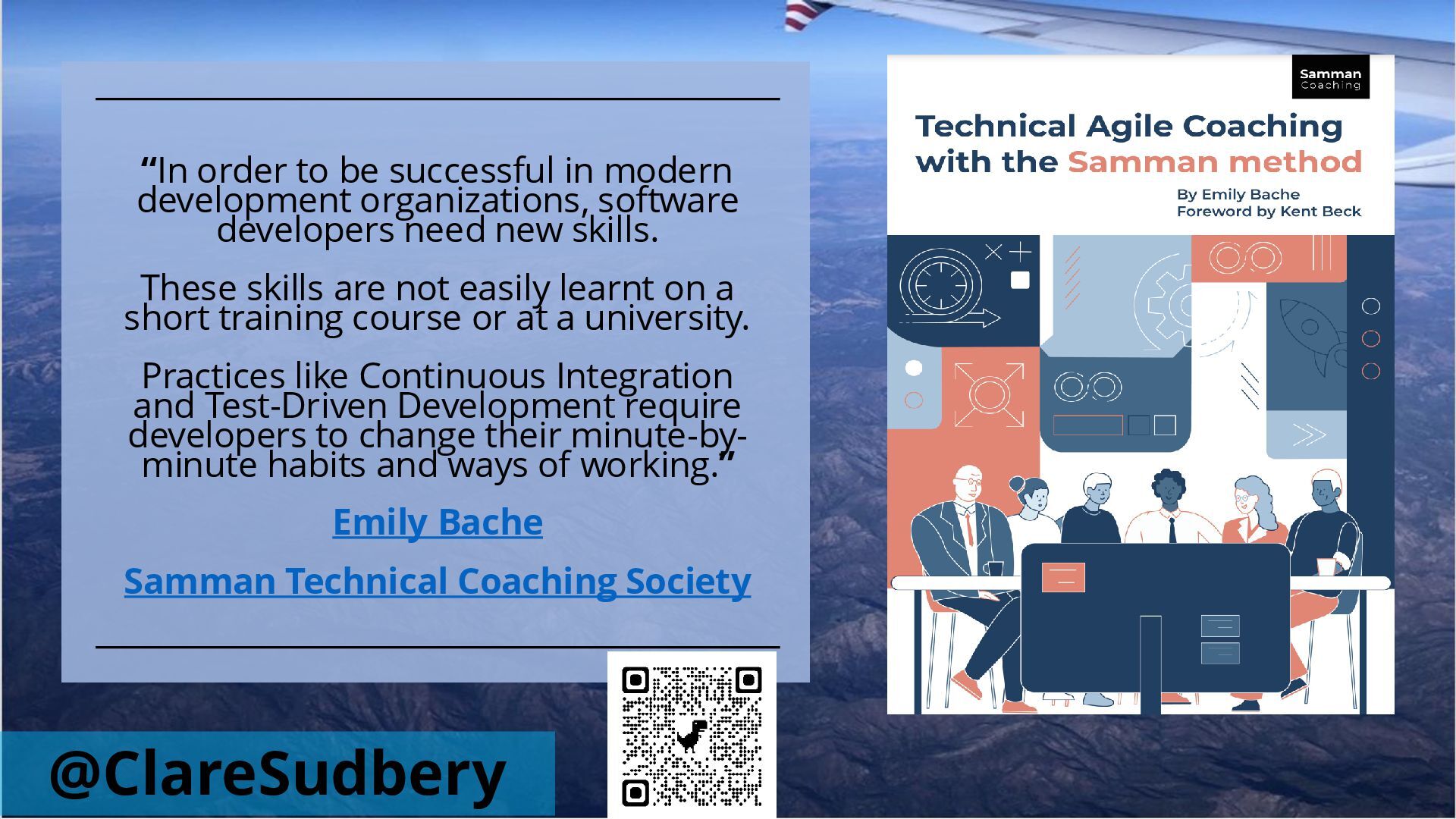 “In order to be successful in modern development organizations, software developers need new skills.

These skills are not easily learnt on a short training course or at a university.

Practices like Continuous Integration and Test-Driven Development require developers to change their minute-by-minute habits and ways of working.”

Emily Bache

Samman Technical Coaching Society

@ClareSudbery

Samman Coaching

Technical Agile Coaching with the Samman method

By Emily Bache
Foreword by Kent Beck